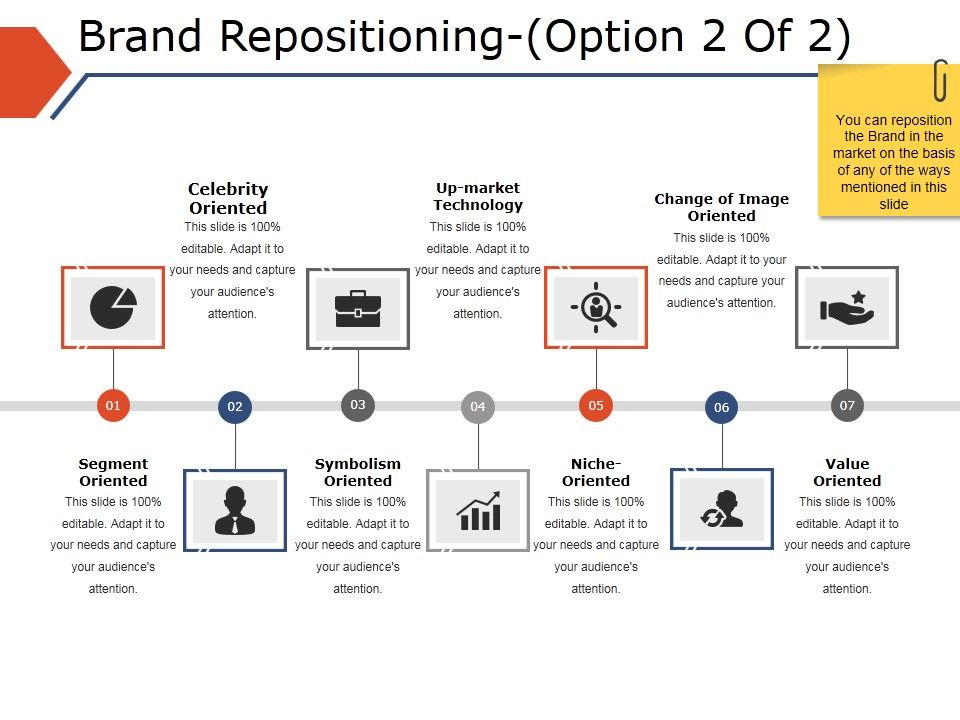 Brand Repositioning-(Option 2 Of 2)

You can reposition the Brand in the market on the basis of any of the ways mentioned in this slide

Celebrity Oriented
This slide is 100% editable. Adapt it to your needs and capture your audience's attention.

Up-market Technology
This slide is 100% editable. Adapt it to your needs and capture your audience's attention.

Change of Image Oriented
This slide is 100% editable. Adapt it to your needs and capture your audience's attention.

01

02

03

04

05

06

07

Segment Oriented
This slide is 100% editable. Adapt it to your needs and capture your audience's attention.

Symbolism Oriented
This slide is 100% editable. Adapt it to your needs and capture your audience's attention.

Niche-Oriented
This slide is 100% editable. Adapt it to your needs and capture your audience's attention.

Value Oriented
This slide is 100% editable. Adapt it to your needs and capture your audience's attention.